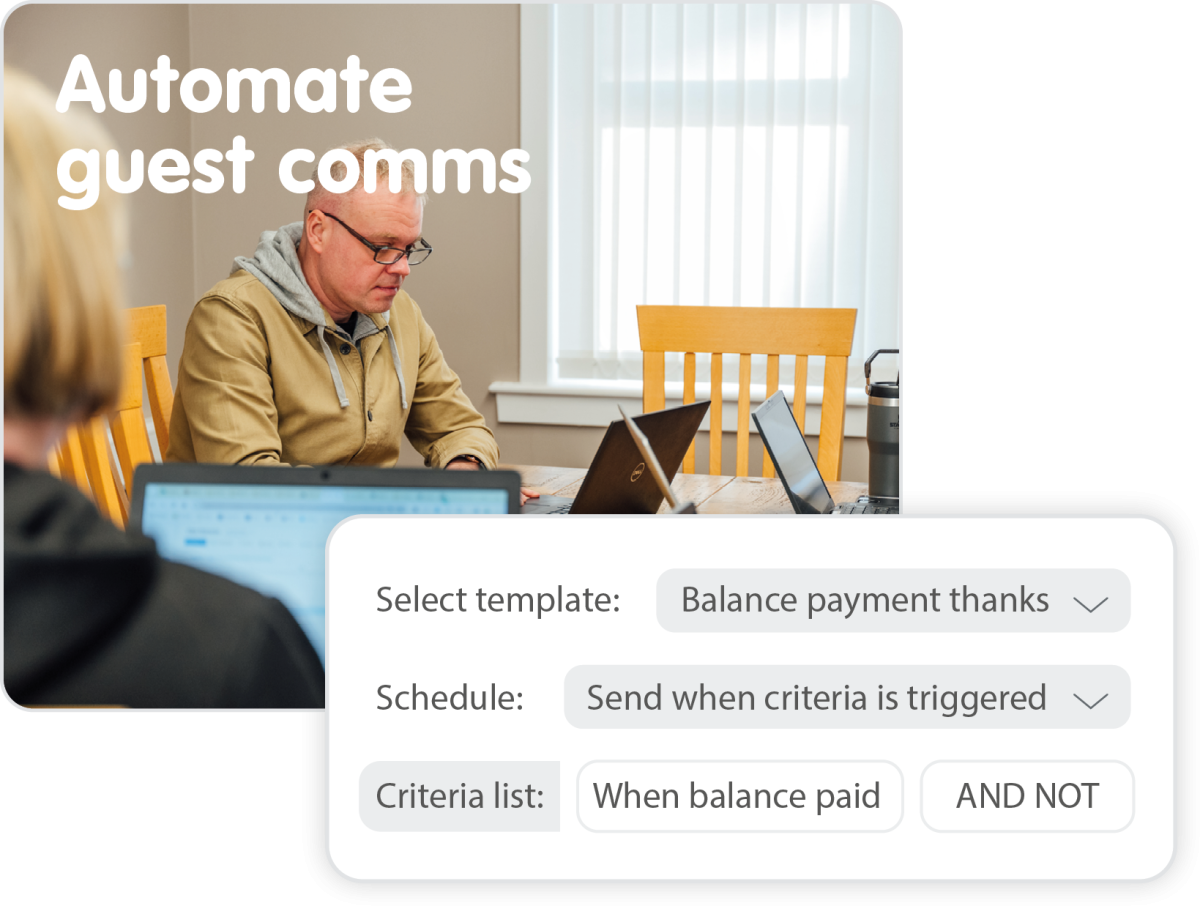 Automate guest comms

Select template: Balance payment thanks

Schedule: Send when criteria is triggered

Criteria list: When balance paid AND NOT